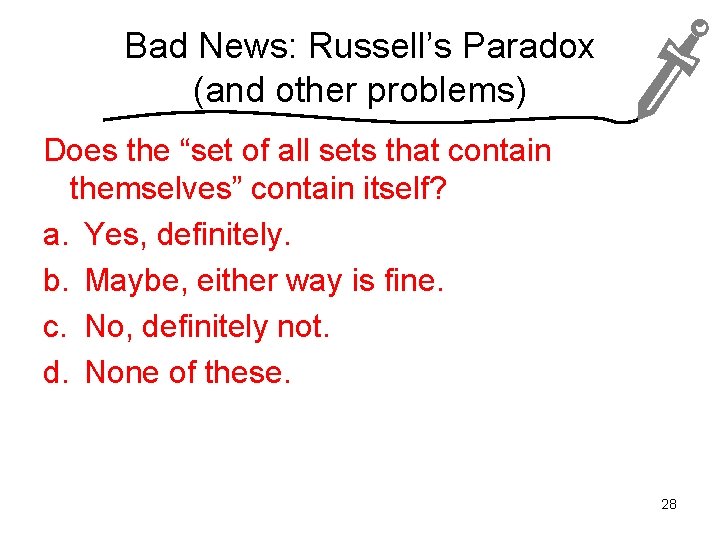 Bad News: Russell’s Paradox (and other problems)

Does the “set of all sets that contain themselves” contain itself?

a. Yes, definitely.

b. Maybe, either way is fine.

c. No, definitely not.

d. None of these.

28